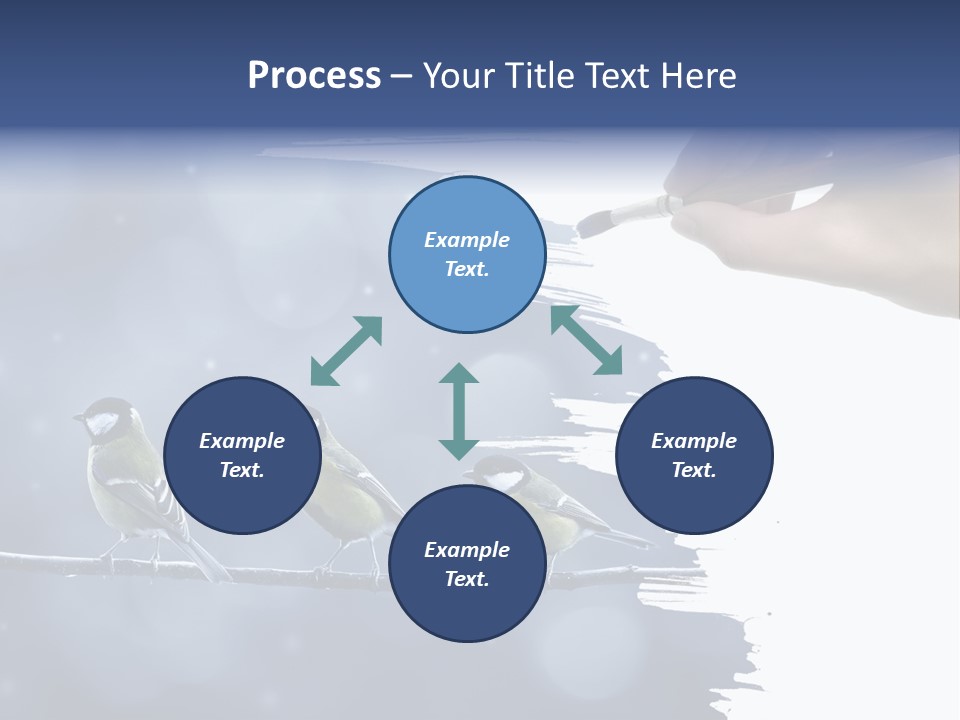 Process – Your Title Text Here

Example Text.

Example Text.

Example Text.

Example Text.